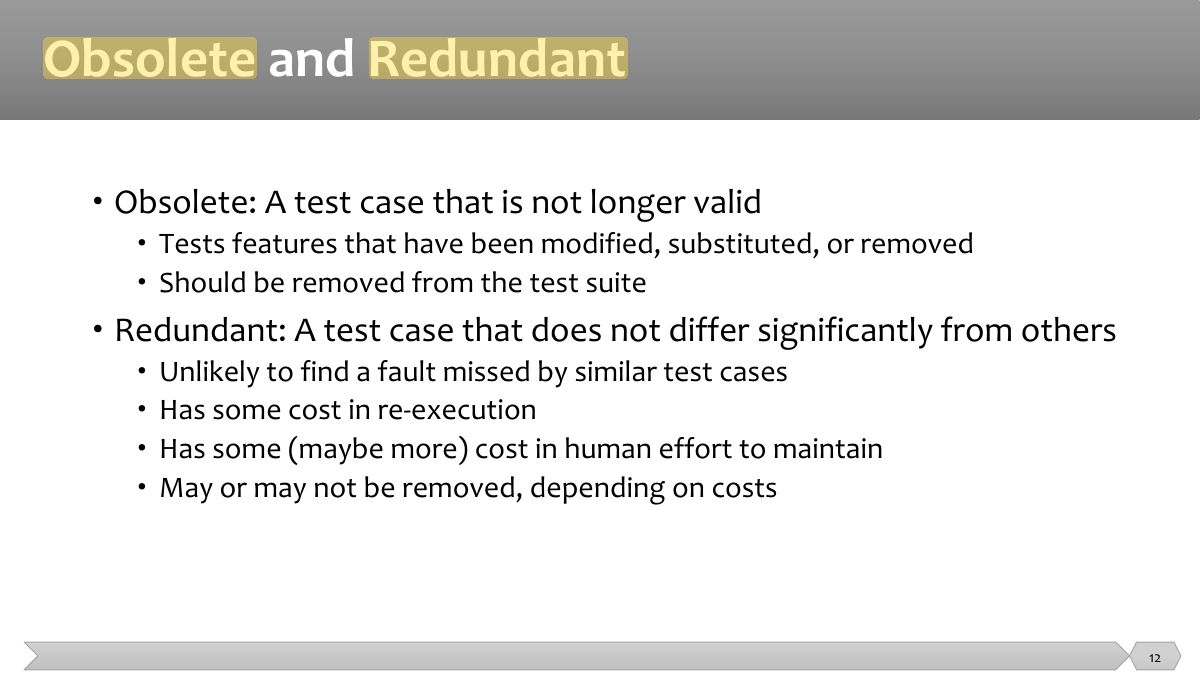 Obsolete and Redundant

• Obsolete: A test case that is not longer valid
• Tests features that have been modified, substituted, or removed
• Should be removed from the test suite
• Redundant: A test case that does not differ significantly from others
• Unlikely to find a fault missed by similar test cases
• Has some cost in re-execution
• Has some (maybe more) cost in human effort to maintain
• May or may not be removed, depending on costs

12